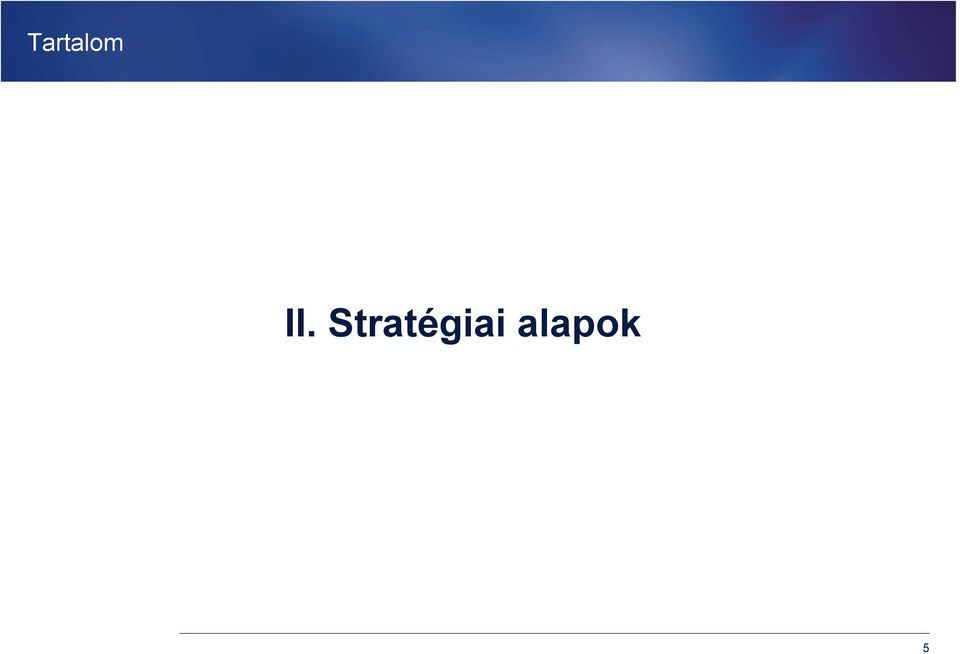 Tartalom

II. Stratégiai alapok

5